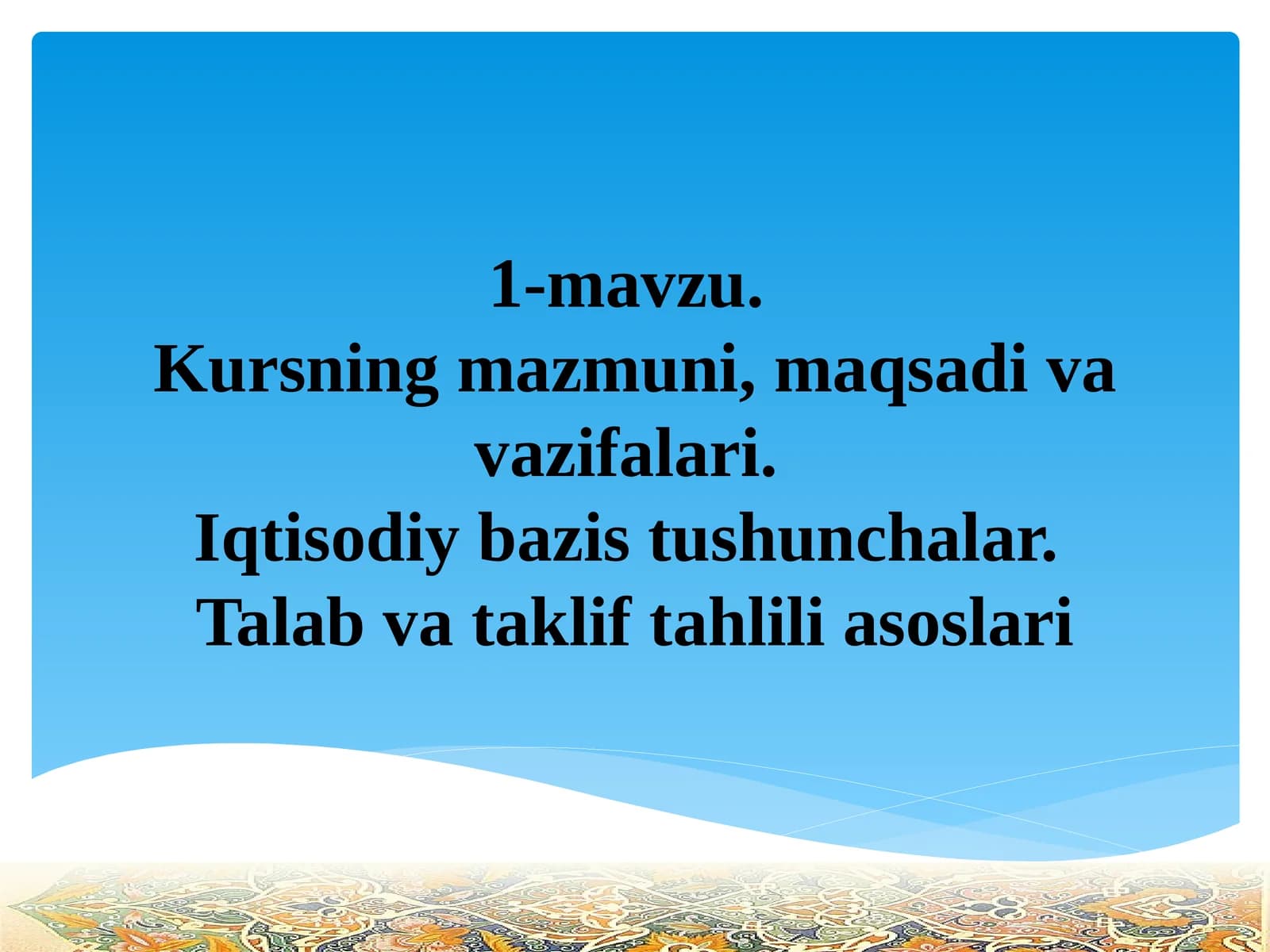 1-mavzu.
Kursning mazmuni, maqsadi va vazifalari.
Iqtisodiy bazis tushunchalar.
Talab va taklif tahlili asoslari